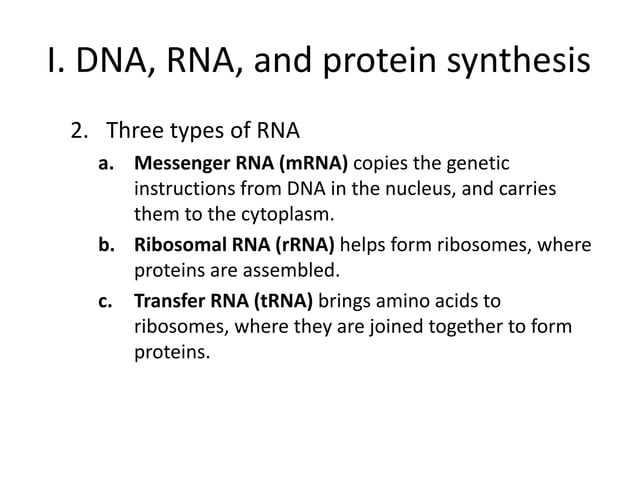 I. DNA, RNA, and protein synthesis

2. Three types of RNA

a. Messenger RNA (mRNA) copies the genetic instructions from DNA in the nucleus, and carries them to the cytoplasm.

b. Ribosomal RNA (rRNA) helps form ribosomes, where proteins are assembled.

c. Transfer RNA (tRNA) brings amino acids to ribosomes, where they are joined together to form proteins.